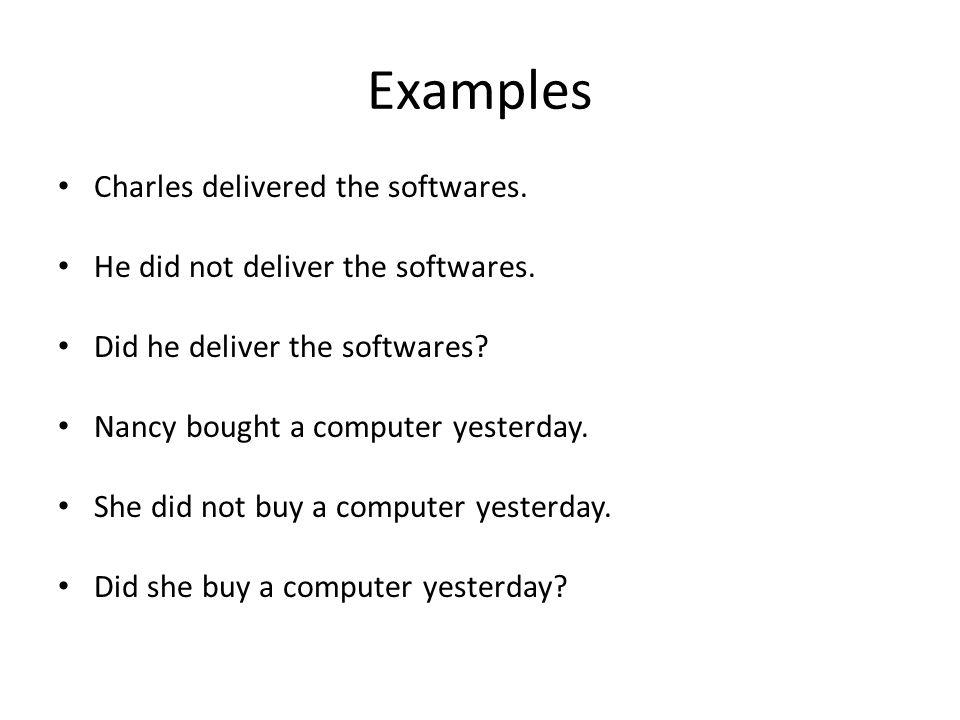 Examples

• Charles delivered the softwares.

• He did not deliver the softwares.

• Did he deliver the softwares?

• Nancy bought a computer yesterday.

• She did not buy a computer yesterday.

• Did she buy a computer yesterday?